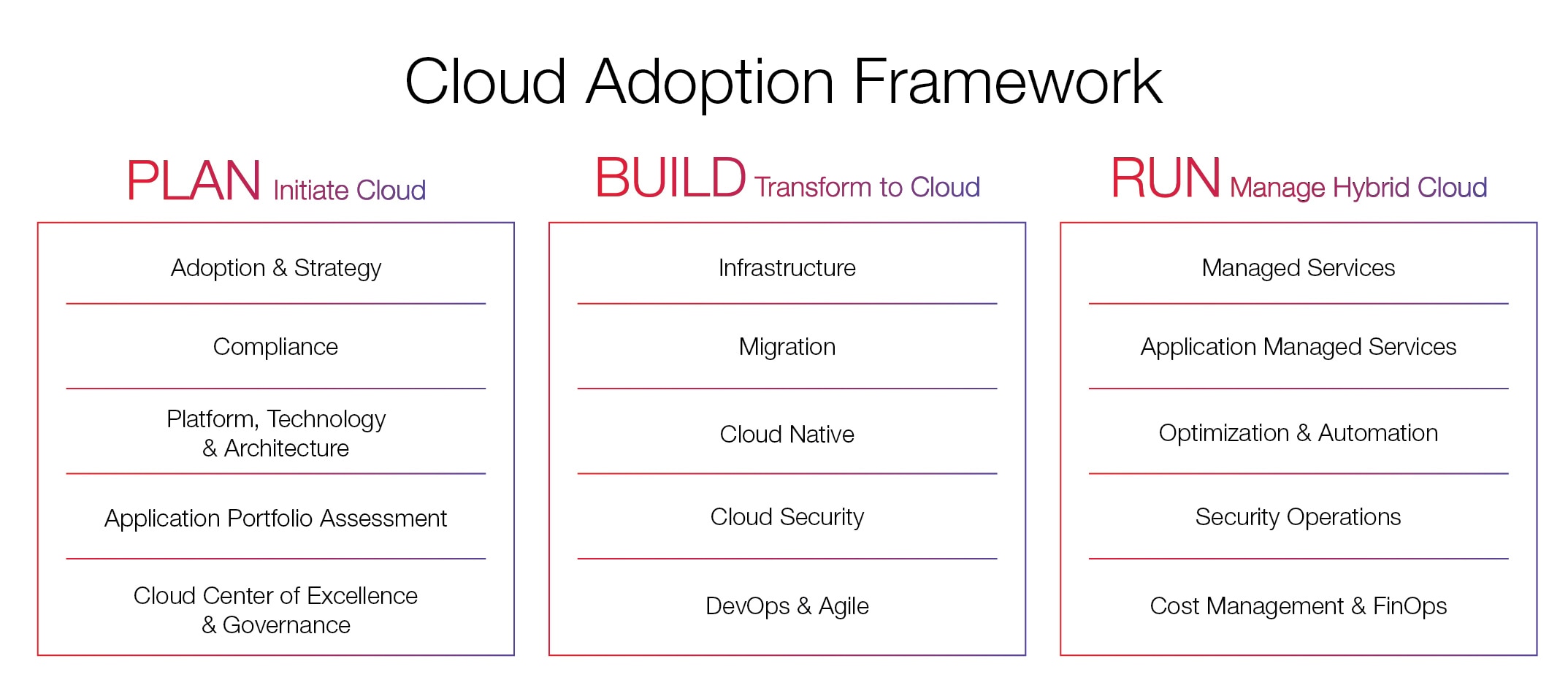 Cloud Adoption Framework

PLAN Initiate Cloud

Adoption & Strategy

Compliance

Platform, Technology & Architecture

Application Portfolio Assessment

Cloud Center of Excellence & Governance

BUILD Transform to Cloud

Infrastructure

Migration

Cloud Native

Cloud Security

DevOps & Agile

RUN Manage Hybrid Cloud

Managed Services

Application Managed Services

Optimization & Automation

Security Operations

Cost Management & FinOps